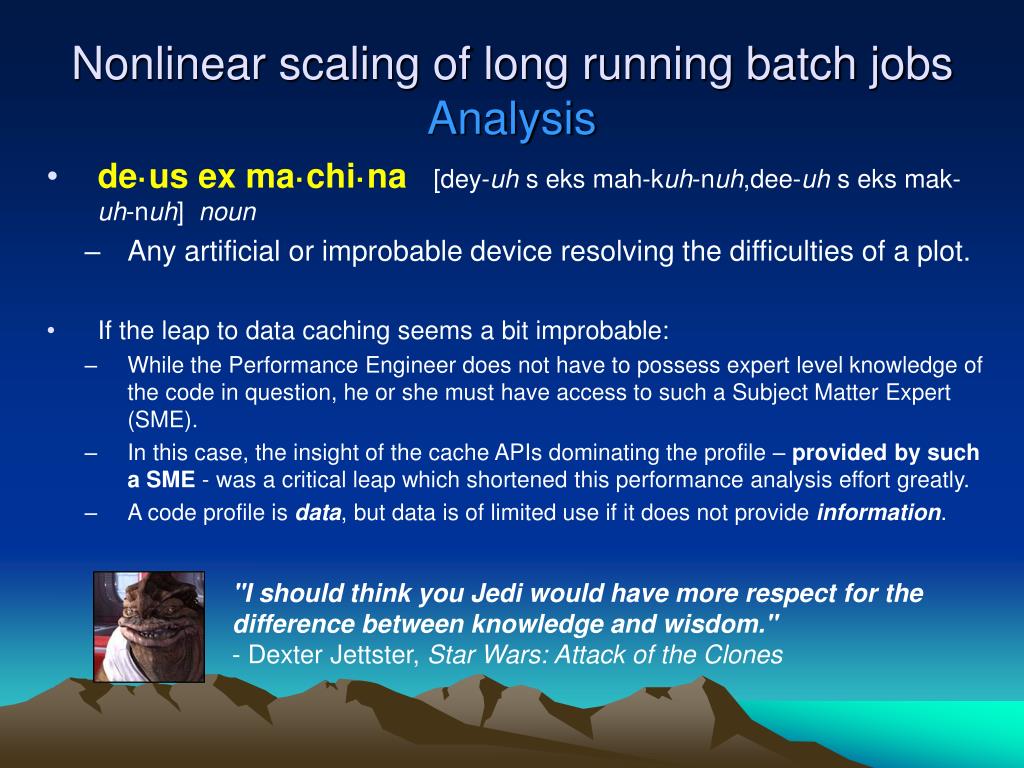 Nonlinear scaling of long running batch jobs
Analysis

• de·us ex ma·chi·na [dey-uh s eks mah-kuh-nuh,dee-uh s eks mak-uh-nuh] noun
– Any artificial or improbable device resolving the difficulties of a plot.

• If the leap to data caching seems a bit improbable:
– While the Performance Engineer does not have to possess expert level knowledge of the code in question, he or she must have access to such a Subject Matter Expert (SME).
– In this case, the insight of the cache APIs dominating the profile – provided by such a SME - was a critical leap which shortened this performance analysis effort greatly.
– A code profile is data, but data is of limited use if it does not provide information.

"I should think you Jedi would have more respect for the difference between knowledge and wisdom."
- Dexter Jettster, Star Wars: Attack of the Clones